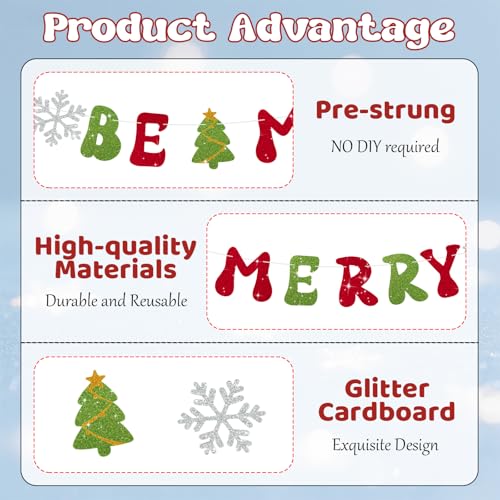 Product Advantage

BE M

Pre-strung

NO DIY required

High-quality Materials

Durable and Reusable

MERRY

Glitter Cardboard

Exquisite Design